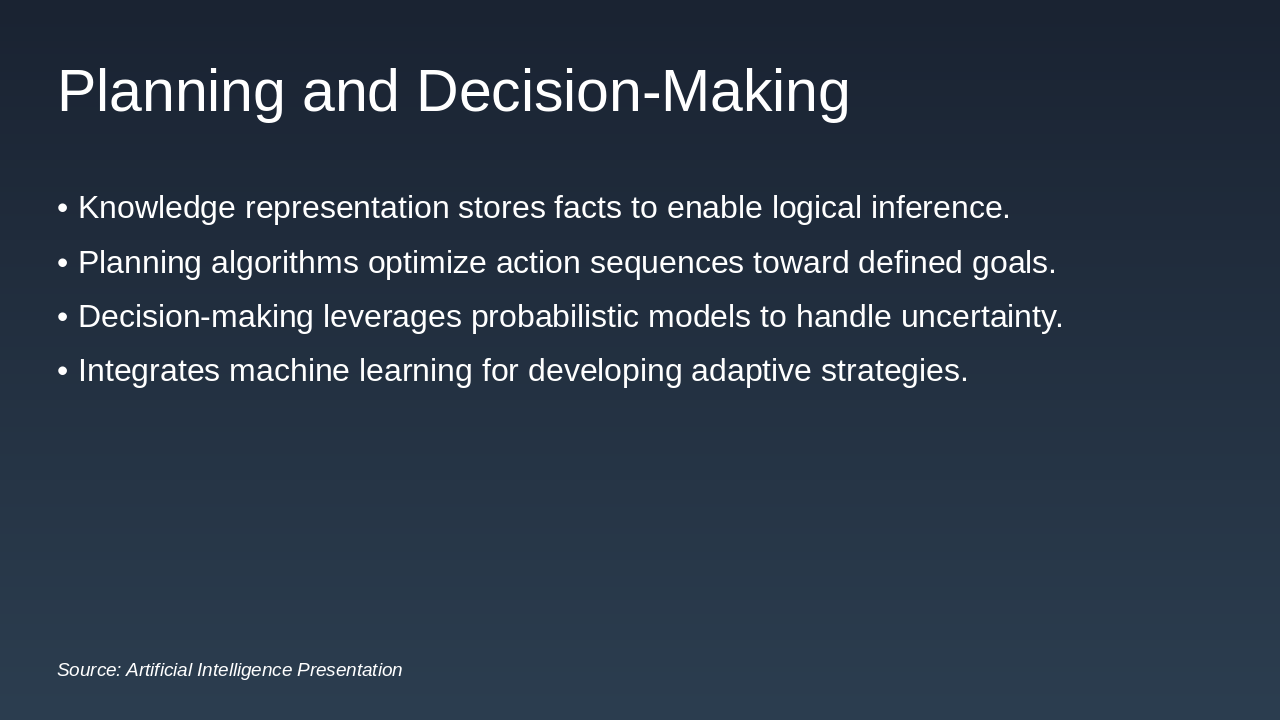 Planning and Decision-Making

• Knowledge representation stores facts to enable logical inference.
• Planning algorithms optimize action sequences toward defined goals.
• Decision-making leverages probabilistic models to handle uncertainty.
• Integrates machine learning for developing adaptive strategies.

Source: Artificial Intelligence Presentation